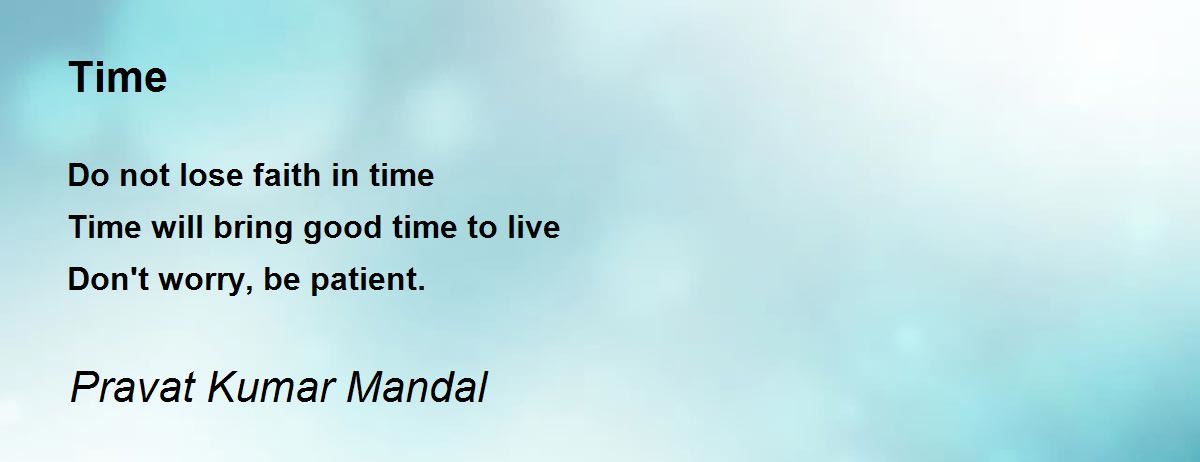 Time

Do not lose faith in time
Time will bring good time to live
Don't worry, be patient.

Pravat Kumar Mandal